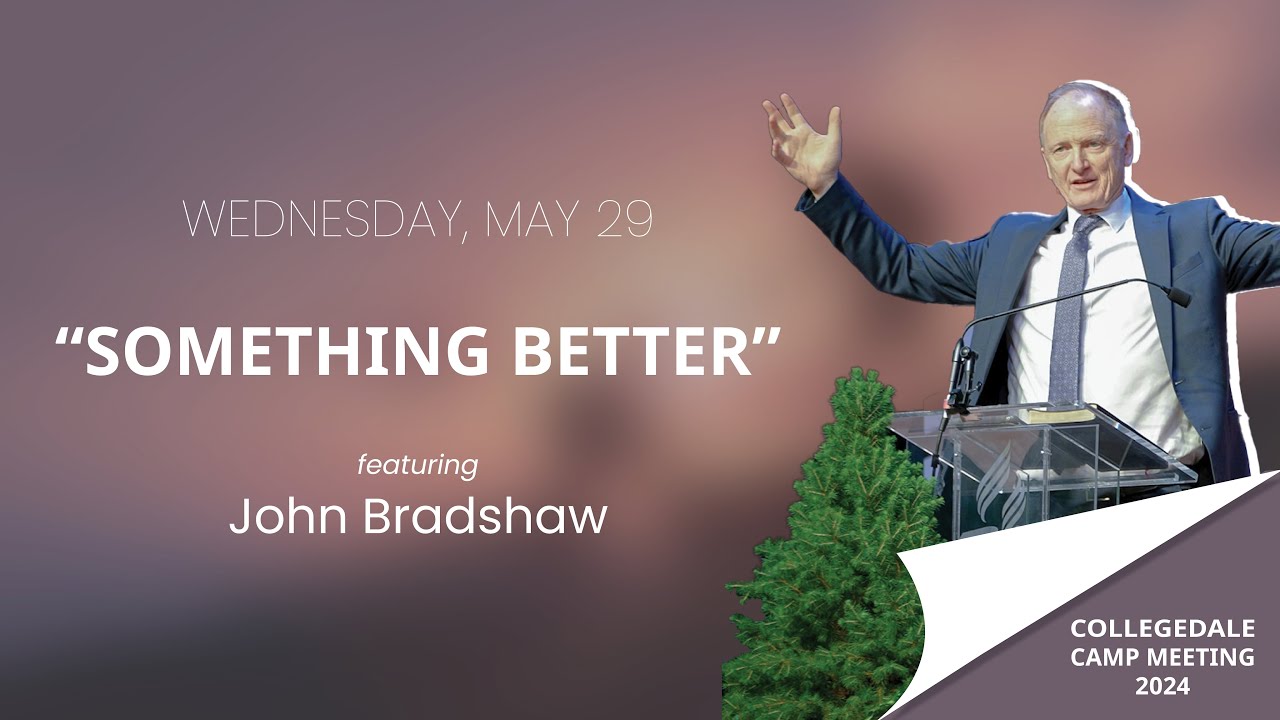 WEDNESDAY, MAY 29

“SOMETHING BETTER”

featuring
John Bradshaw

COLLEGEDALE
CAMP MEETING
2024